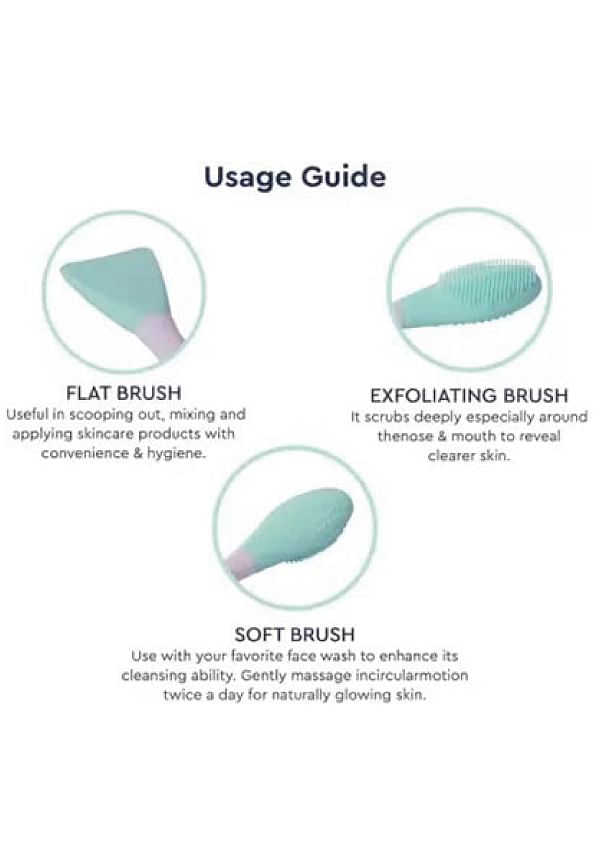 Usage Guide

FLAT BRUSH
Useful in scooping out, mixing and applying skincare products with convenience & hygiene.

EXFOLIATING BRUSH
It scrubs deeply especially around thenose & mouth to reveal clearer skin.

SOFT BRUSH
Use with your favorite face wash to enhance its cleansing ability. Gently massage incircularmotion twice a day for naturally glowing skin.